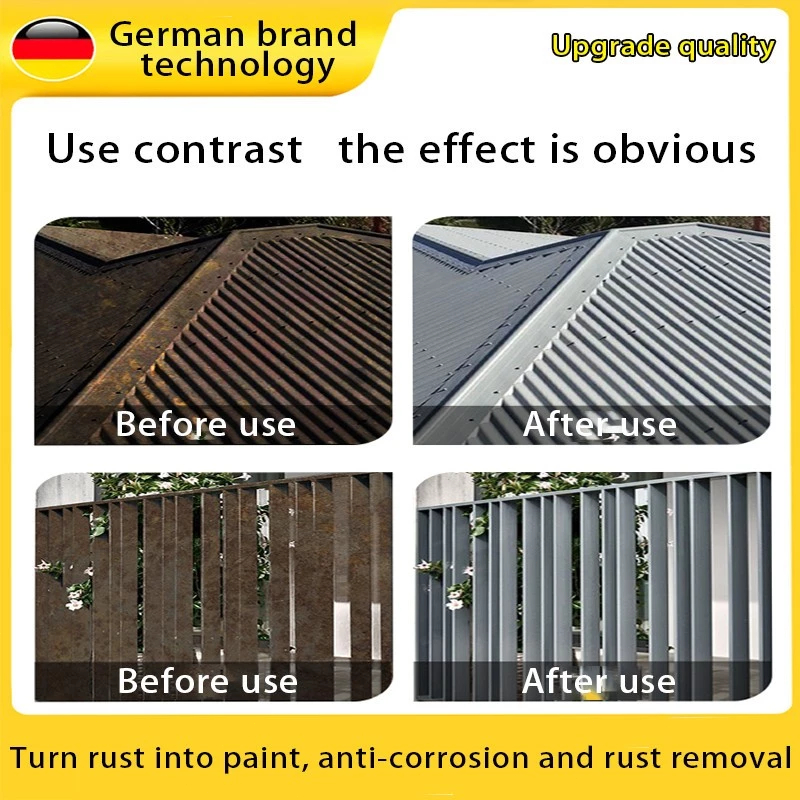 German brand technology

Upgrade quality

Use contrast the effect is obvious

Before use

After use

Before use

After use

Turn rust into paint, anti-corrosion and rust removal